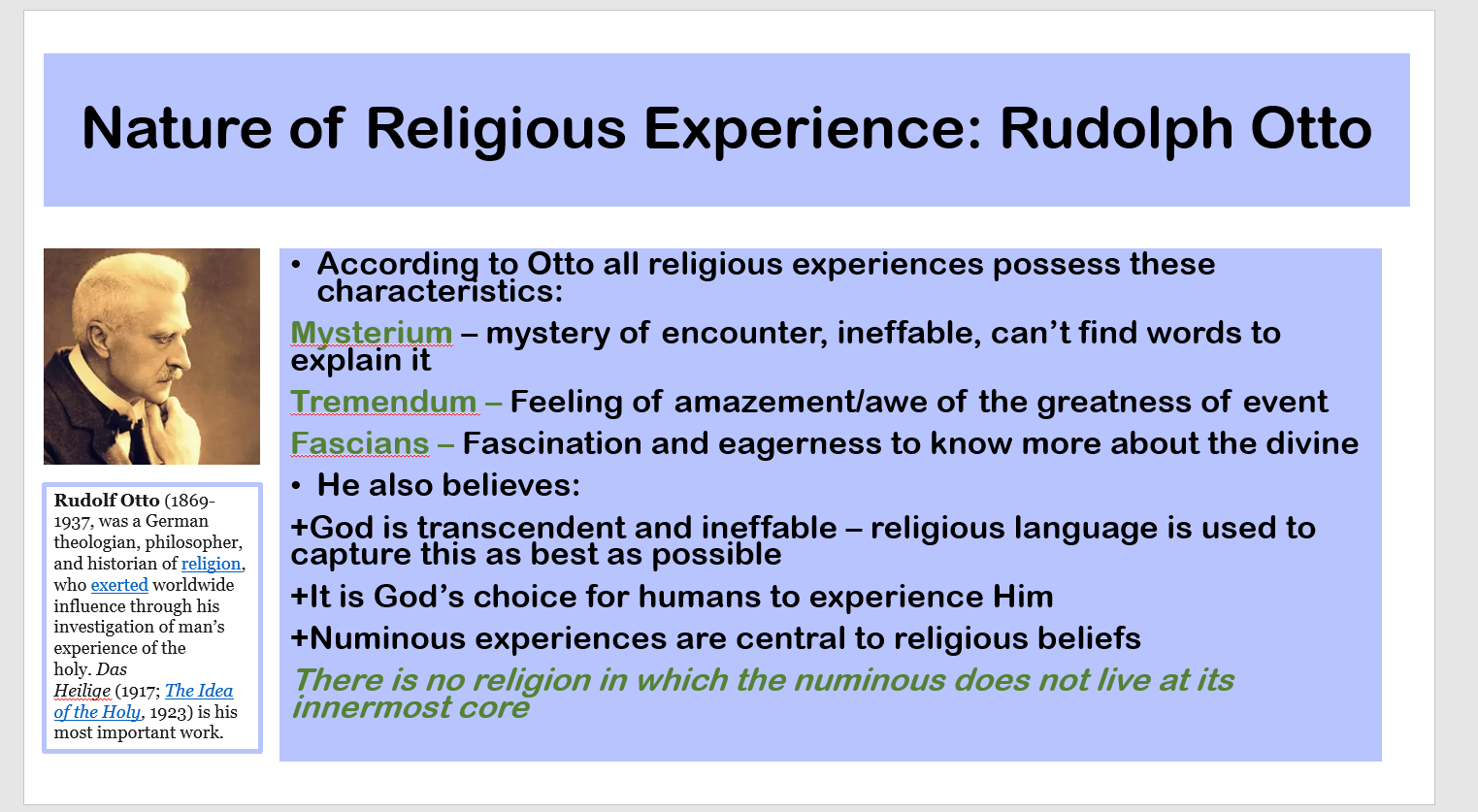 Nature of Religious Experience: Rudolph Otto

Rudolf Otto (1869-1937, was a German theologian, philosopher, and historian of religion, who exerted worldwide influence through his investigation of man's experience of the holy. Das Heilige (1917; The Idea of the Holy, 1923) is his most important work.

• According to Otto all religious experiences possess these characteristics:

Mysterium – mystery of encounter, ineffable, can't find words to explain it

Tremendum – Feeling of amazement/awe of the greatness of event

Fascians – Fascination and eagerness to know more about the divine

• He also believes:

+God is transcendent and ineffable – religious language is used to capture this as best as possible

+It is God's choice for humans to experience Him

+Numinous experiences are central to religious beliefs

There is no religion in which the numinous does not live at its innermost core